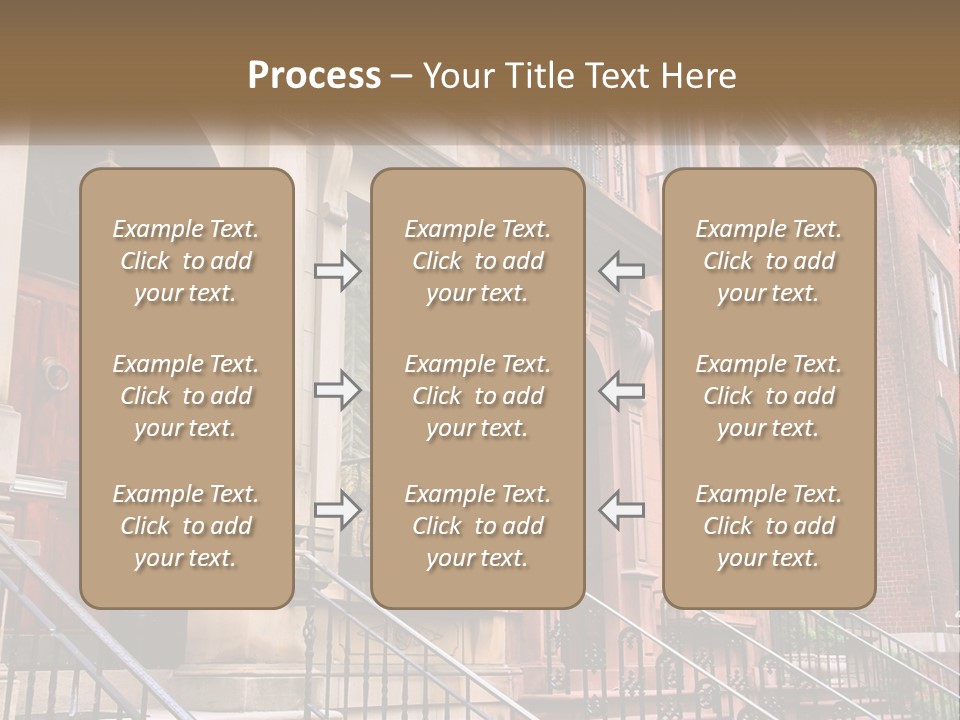 Process – Your Title Text Here

Example Text. Click to add your text.

Example Text. Click to add your text.

Example Text. Click to add your text.

Example Text. Click to add your text.

Example Text. Click to add your text.

Example Text. Click to add your text.

Example Text. Click to add your text.

Example Text. Click to add your text.

Example Text. Click to add your text.